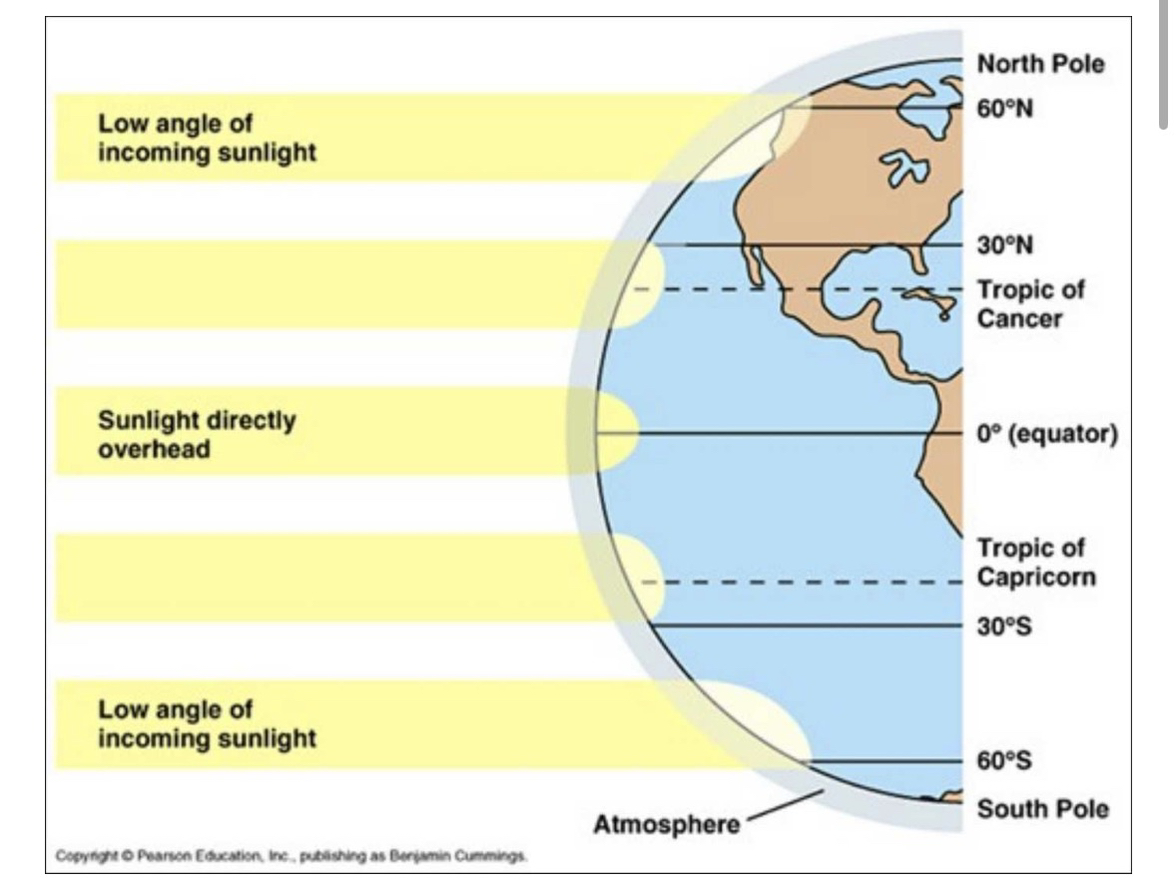 Low angle of incoming sunlight

Sunlight directly overhead

Low angle of incoming sunlight

North Pole
60°N
30°N
Tropic of Cancer
0° (equator)
Tropic of Capricorn
30°S
60°S
South Pole

Atmosphere

Copyright © Pearson Education, Inc., publishing as Benjamin Cummings.